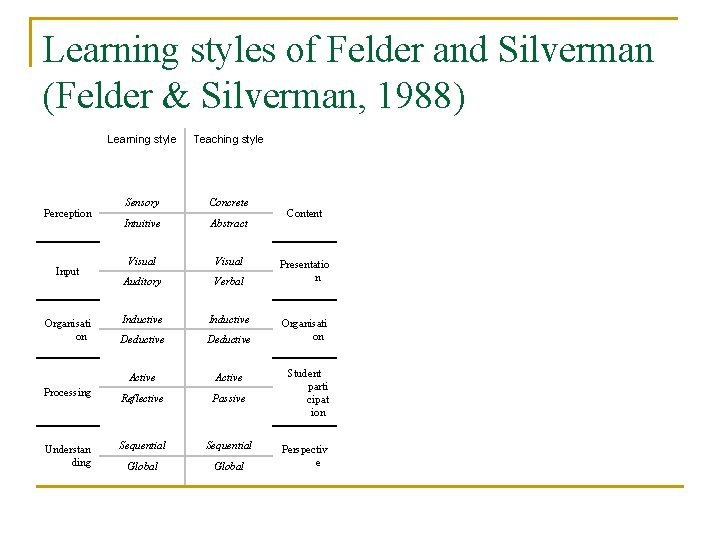 Learning styles of Felder and Silverman (Felder & Silverman, 1988)

| | Learning style | Teaching style | |
|---|---|---|---|
| Perception | Sensory | Concrete | Content |
| | Intuitive | Abstract | |
| Input | Visual | Visual | Presentation |
| | Auditory | Verbal | |
| Organisation | Inductive | Inductive | Organisation |
| | Deductive | Deductive | |
| Processing | Active | Active | Student participation |
| | Reflective | Passive | |
| Understanding | Sequential | Sequential | Perspective |
| | Global | Global | |